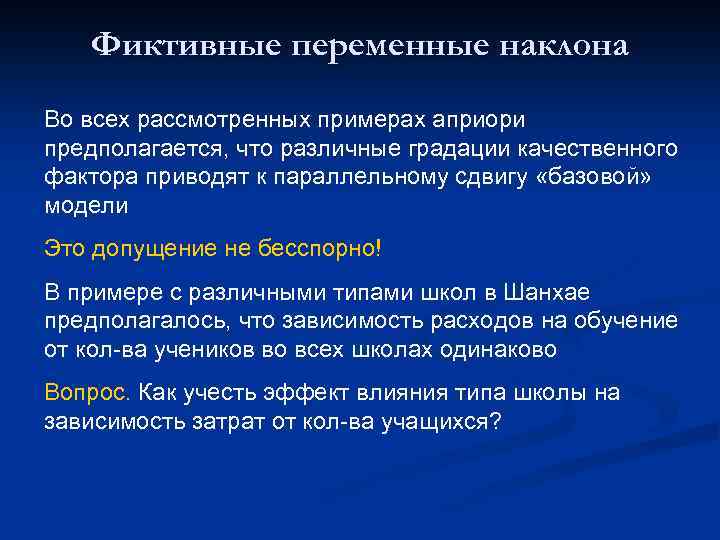 Фиктивные переменные наклона

Во всех рассмотренных примерах априори предполагается, что различные градации качественного фактора приводят к параллельному сдвигу «базовой» модели

Это допущение не бесспорно!

В примере с различными типами школ в Шанхае предполагалось, что зависимость расходов на обучение от кол-ва учеников во всех школах одинаково

Вопрос. Как учесть эффект влияния типа школы на зависимость затрат от кол-ва учащихся?